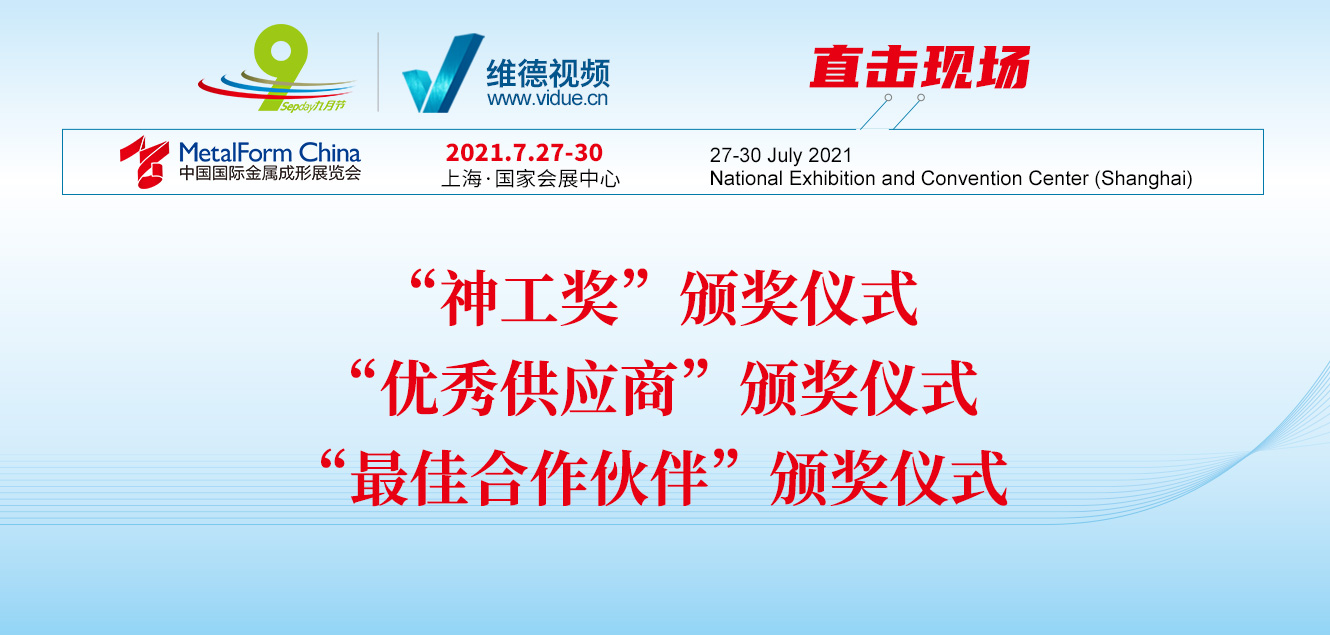 Sepday九月节

维德视频
www.vidue.cn

直击现场

MetalForm China
中国国际金属成形展览会

2021.7.27-30
上海·国家会展中心

27-30 July 2021
National Exhibition and Convention Center (Shanghai)

“神工奖”颁奖仪式
“优秀供应商”颁奖仪式
“最佳合作伙伴”颁奖仪式